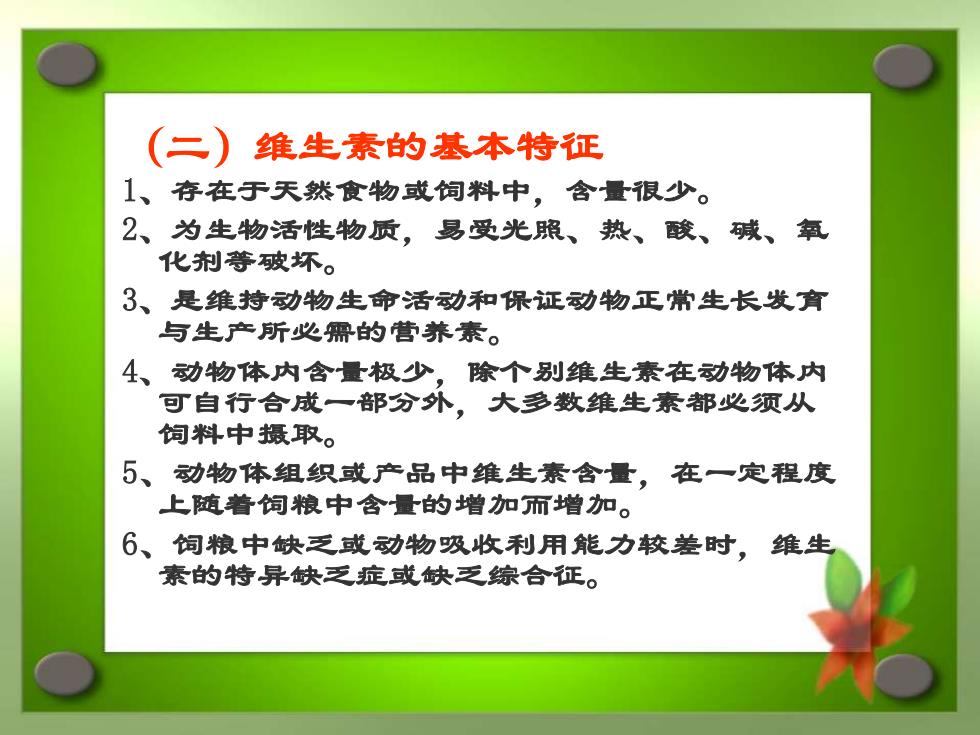 （二）维生素的基本特征

1、存在于天然食物或饲料中，含量很少。

2、为生物活性物质，易受光照、热、酸、碱、氧化剂等破坏。

3、是维持动物生命活动和保证动物正常生长发育与生产所必需的营养素。

4、动物体内含量极少，除个别维生素在动物体内可自行合成一部分外，大多数维生素都必须从饲料中摄取。

5、动物体组织或产品中维生素含量，在一定程度上随着饲粮中含量的增加而增加。

6、饲粮中缺乏或动物吸收利用能力较差时，维生素的特异缺乏症或缺乏综合征。